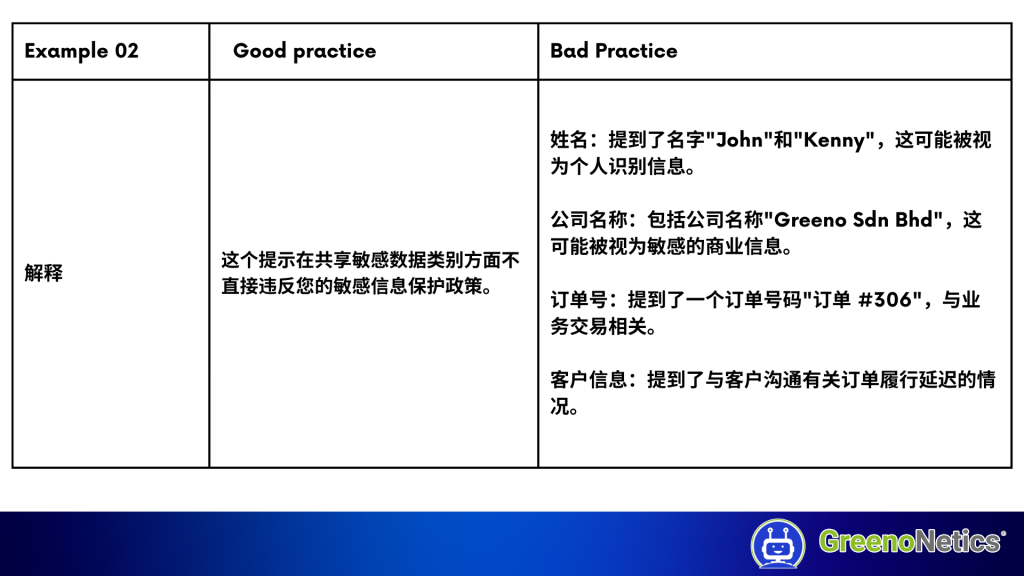 | Example 02 | Good practice | Bad Practice |
|---|---|---|
| 解释 | 这个提示在共享敏感数据类别方面不直接违反您的敏感信息保护政策。 | 姓名：提到了名字"John"和"Kenny"，这可能被视为个人识别信息。<br><br>公司名称：包括公司名称"Greeno Sdn Bhd"，这可能被视为敏感的商业信息。<br><br>订单号：提到了一个订单号码"订单 #306"，与业务交易相关。<br><br>客户信息：提到了与客户沟通有关订单履行延迟的情况。 |

GreenoNetics®